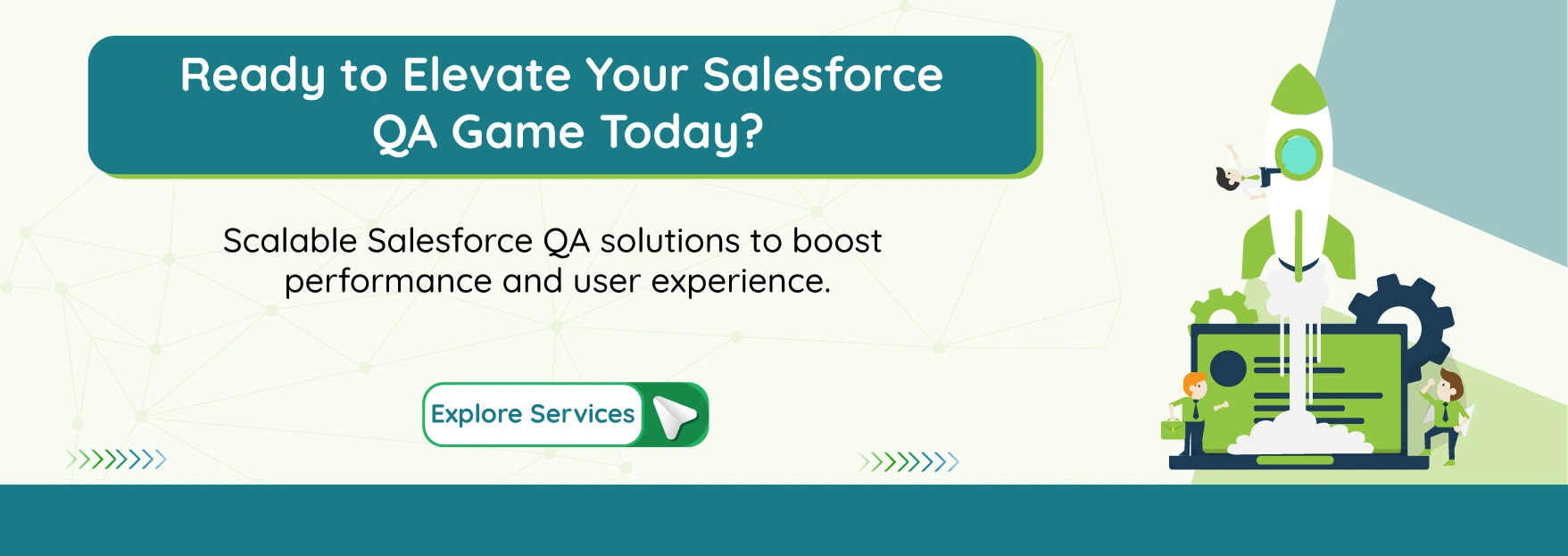 Ready to Elevate Your Salesforce QA Game Today?

Scalable Salesforce QA solutions to boost performance and user experience.

Explore Services